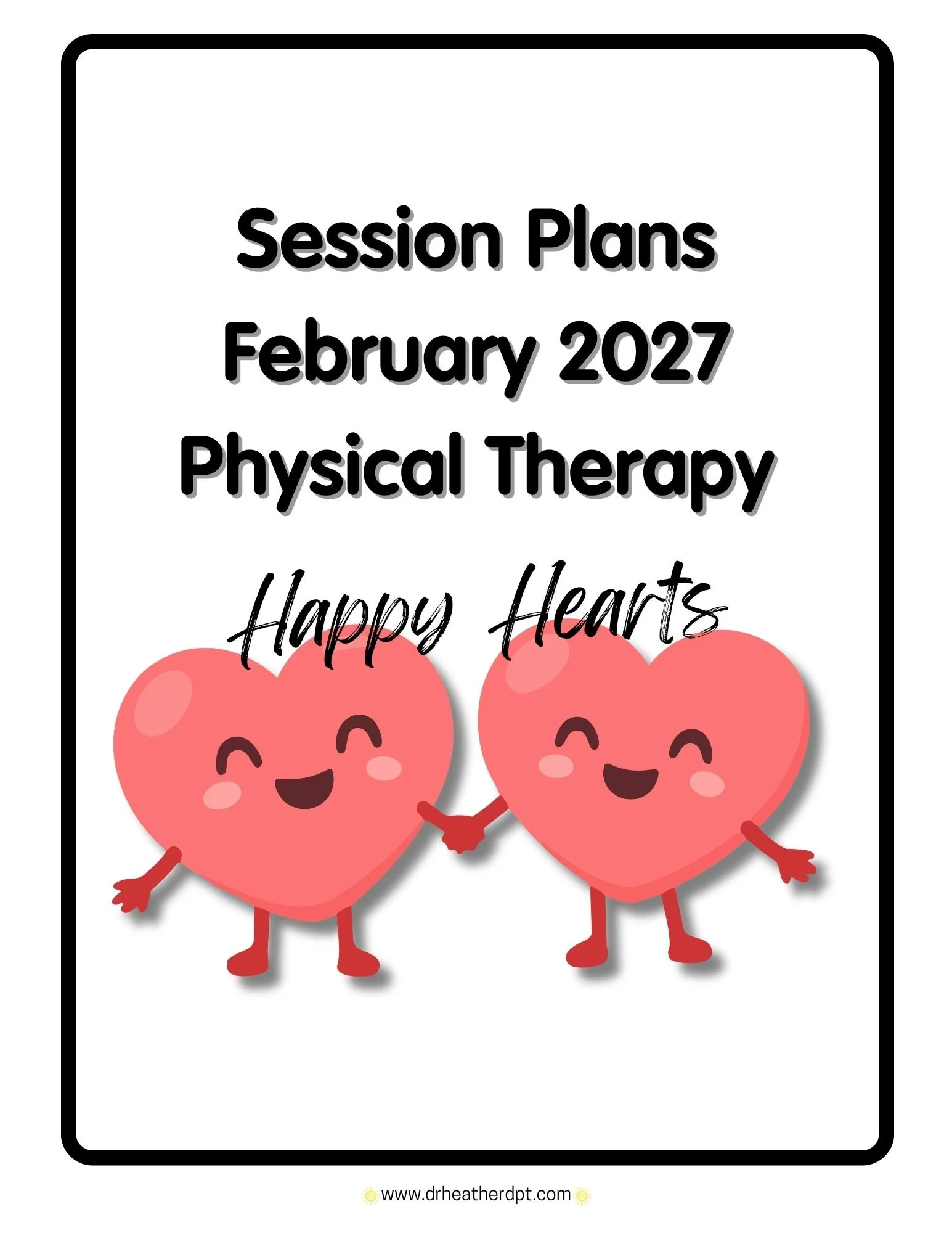 Session Plans
February 2027
Physical Therapy

Happy Hearts

www.drheatherdpt.com